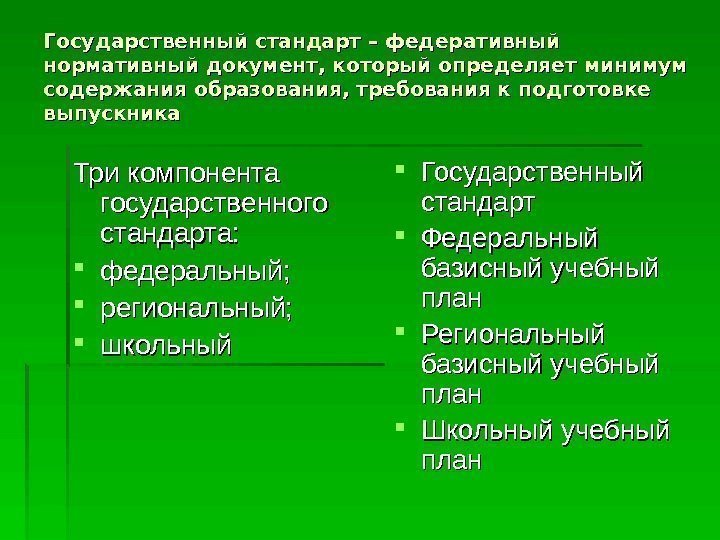 Государственный стандарт – федеративный нормативный документ, который определяет минимум содержания образования, требования к подготовке выпускника

Три компонента государственного стандарта:

- федеральный;
- региональный;
- школьный

- Государственный стандарт
- Федеральный базисный учебный план
- Региональный базисный учебный план
- Школьный учебный план